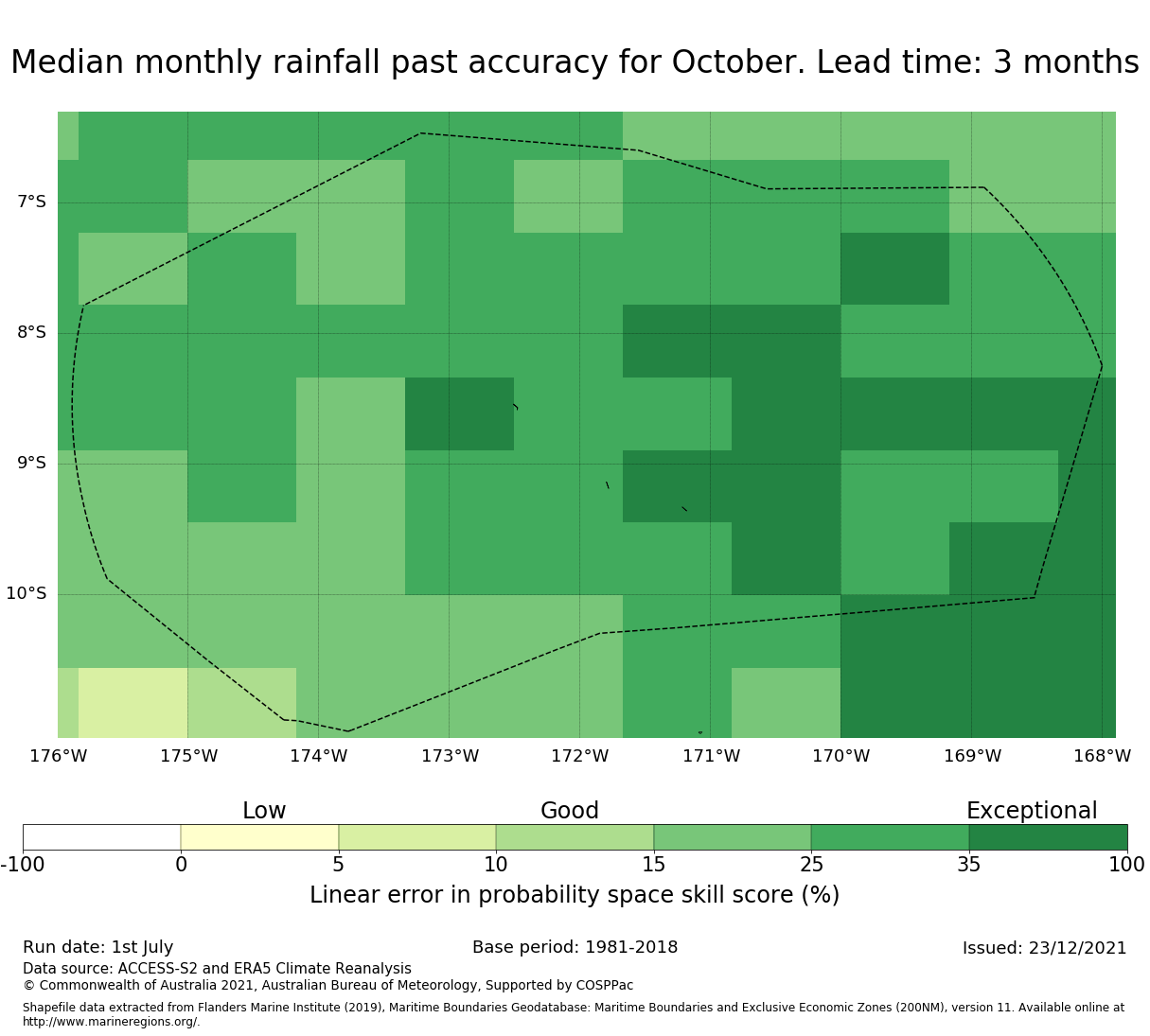 Median monthly rainfall past accuracy for October. Lead time: 3 months

7°S
8°S
9°S
10°S

176°W 175°W 174°W 173°W 172°W 171°W 170°W 169°W 168°W

Low
Good
Exceptional

-100 0 5 10 15 25 35 100

Linear error in probability space skill score (%)

Run date: 1st July
Base period: 1981-2018
Issued: 23/12/2021

Data source: ACCESS-S2 and ERA5 Climate Reanalysis
© Commonwealth of Australia 2021, Australian Bureau of Meteorology, Supported by COSPPac

Shapefile data extracted from Flanders Marine Institute (2019), Maritime Boundaries Geodatabase: Maritime Boundaries and Exclusive Economic Zones (200NM), version 11. Available online at http://www.marineregions.org/.